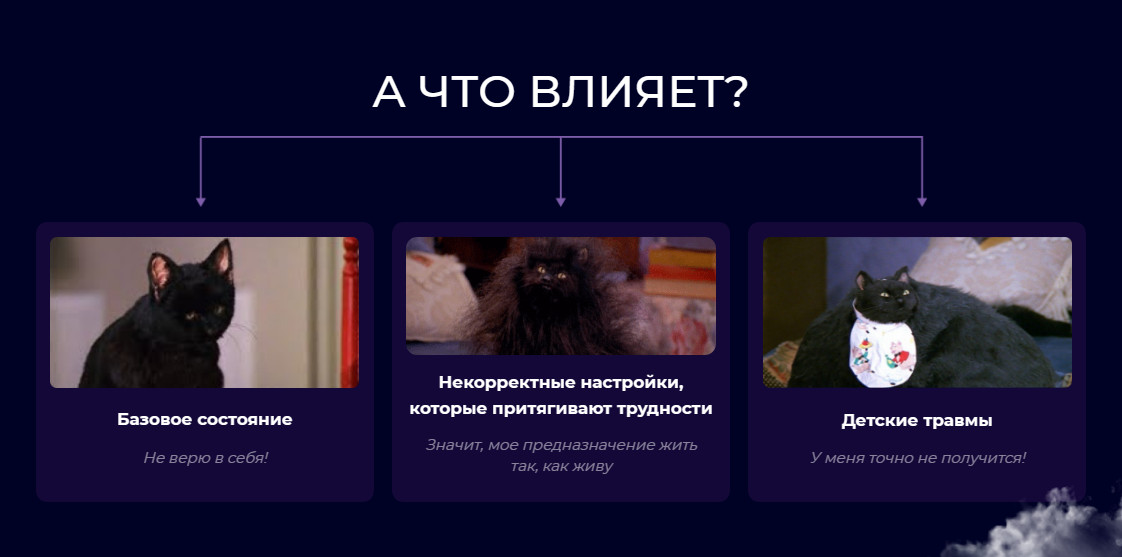 А ЧТО ВЛИЯЕТ?

Базовое состояние

Не верю в себя!

Некорректные настройки, которые притягивают трудности

Значит, мое предназначение жить так, как живу

Детские травмы

У меня точно не получится!